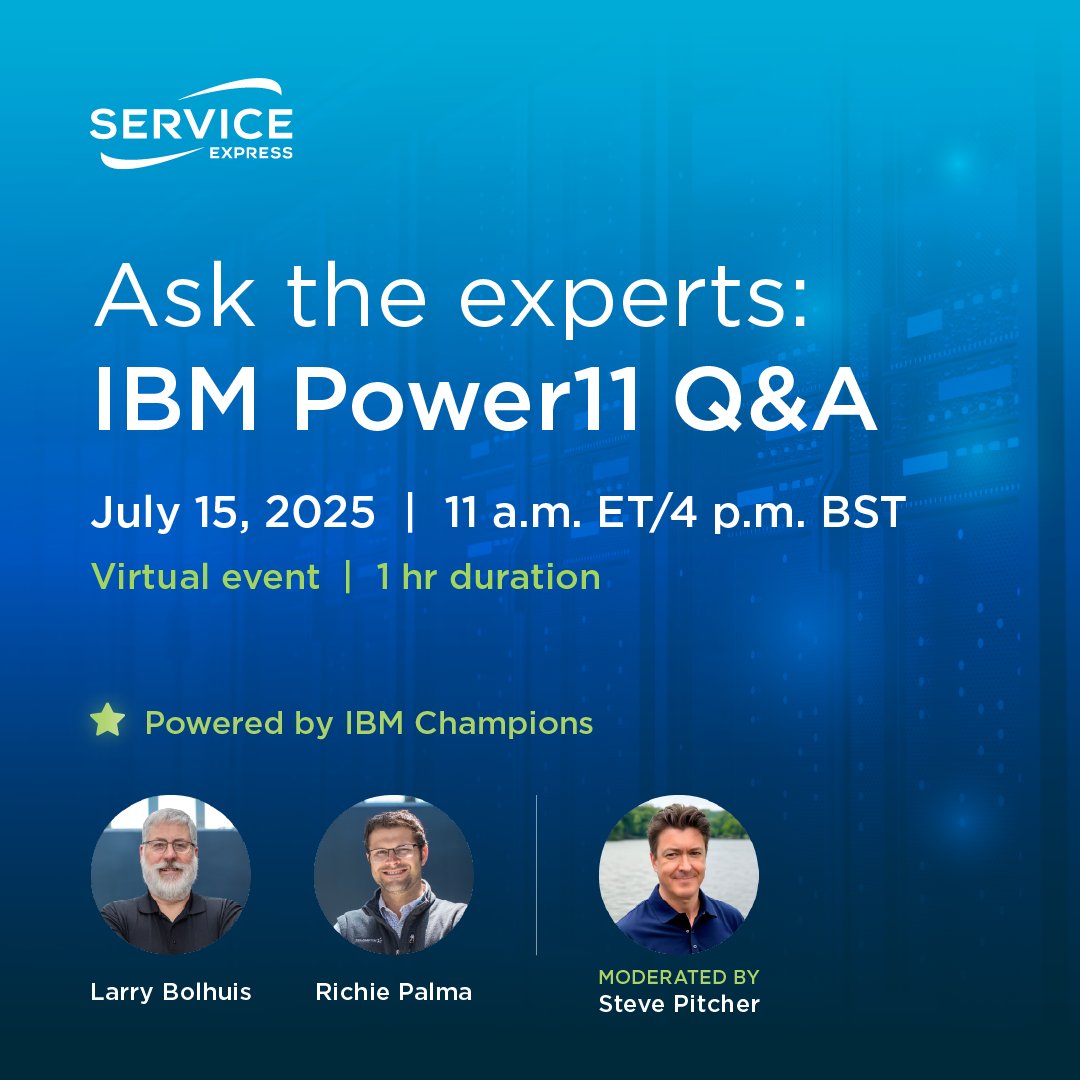 SERVICE EXPRESS

Ask the experts: IBM Power11 Q&A

July 15, 2025 | 11 a.m. ET/4 p.m. BST

Virtual event | 1 hr duration

Powered by IBM Champions

Larry Bolhuis

Richie Palma

MODERATED BY
Steve Pitcher